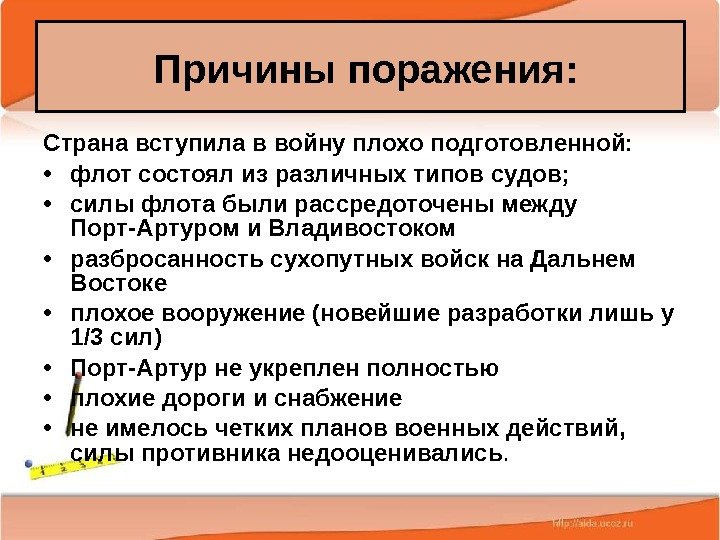 Причины поражения:

Страна вступила в войну плохо подготовленной:

• флот состоял из различных типов судов;
• силы флота были рассредоточены между Порт-Артуром и Владивостоком
• разбросанность сухопутных войск на Дальнем Востоке
• плохое вооружение (новейшие разработки лишь у 1/3 сил)
• Порт-Артур не укреплен полностью
• плохие дороги и снабжение
• не имелось четких планов военных действий, силы противника недооценивались.

1 2 3 4

http://aida.ucoz.ru